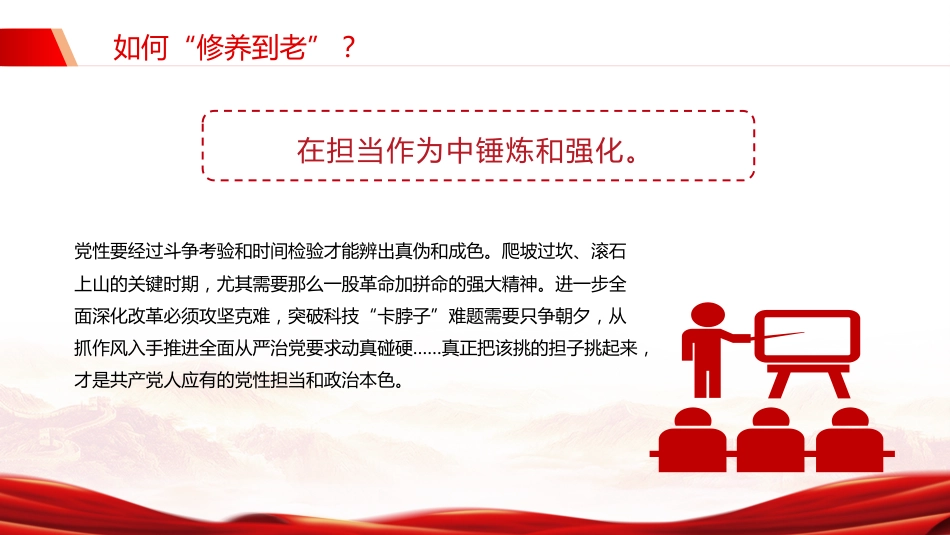 如何“修养到老”？

在担当作为中锤炼和强化。

党性要经过斗争考验和时间检验才能辨出真伪和成色。爬坡过坎、滚石上山的关键时期，尤其需要那么一股革命加拼命的强大精神。进一步全面深化改革必须攻坚克难，突破科技“卡脖子”难题需要只争朝夕，从抓作风入手推进全面从严治党要求动真碰硬……真正把该挑的担子挑起来，才是共产党人应有的党性担当和政治本色。